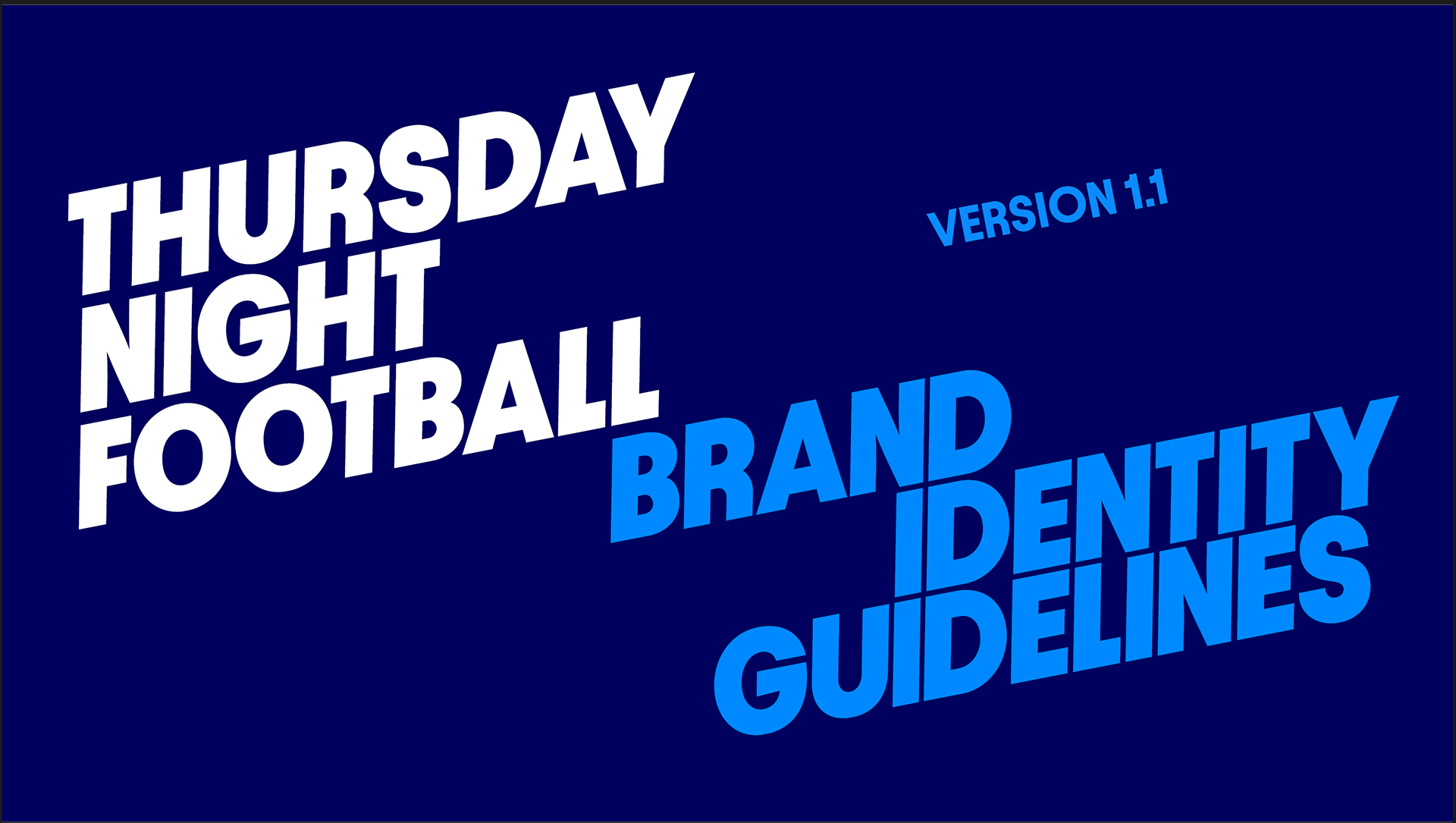 THURSDAY NIGHT FOOTBALL

VERSION 1.1

BRAND IDENTITY GUIDELINES